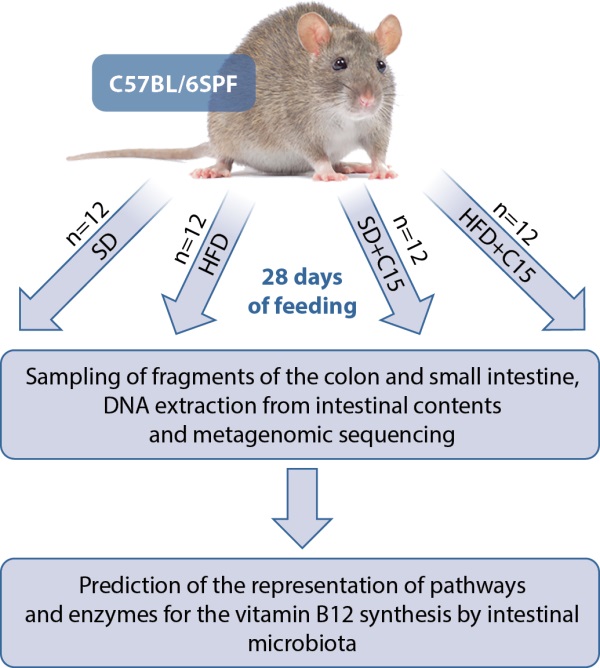 C57BL/6SPF

n=12
SD

n=12
HFD

28 days
of feeding

n=12
SD+C15

n=12
HFD+C15

Sampling of fragments of the colon and small intestine, DNA extraction from intestinal contents and metagenomic sequencing

Prediction of the representation of pathways and enzymes for the vitamin B12 synthesis by intestinal microbiota